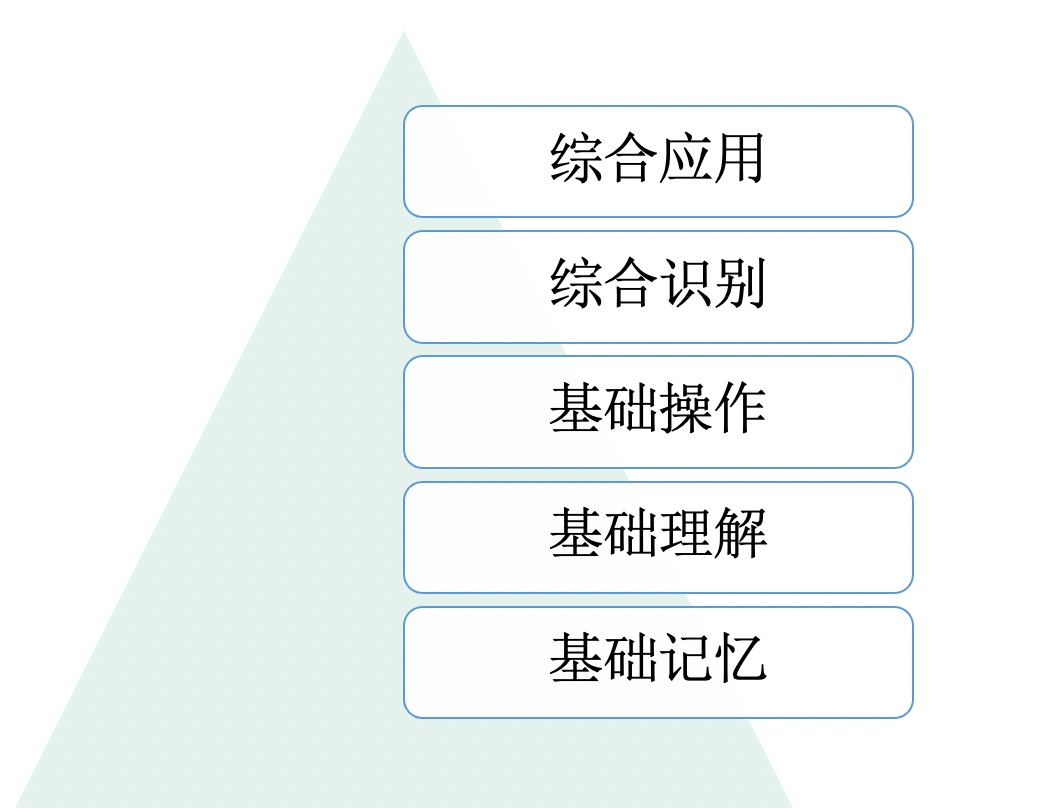 综合应用

综合识别

基础操作

基础理解

基础记忆